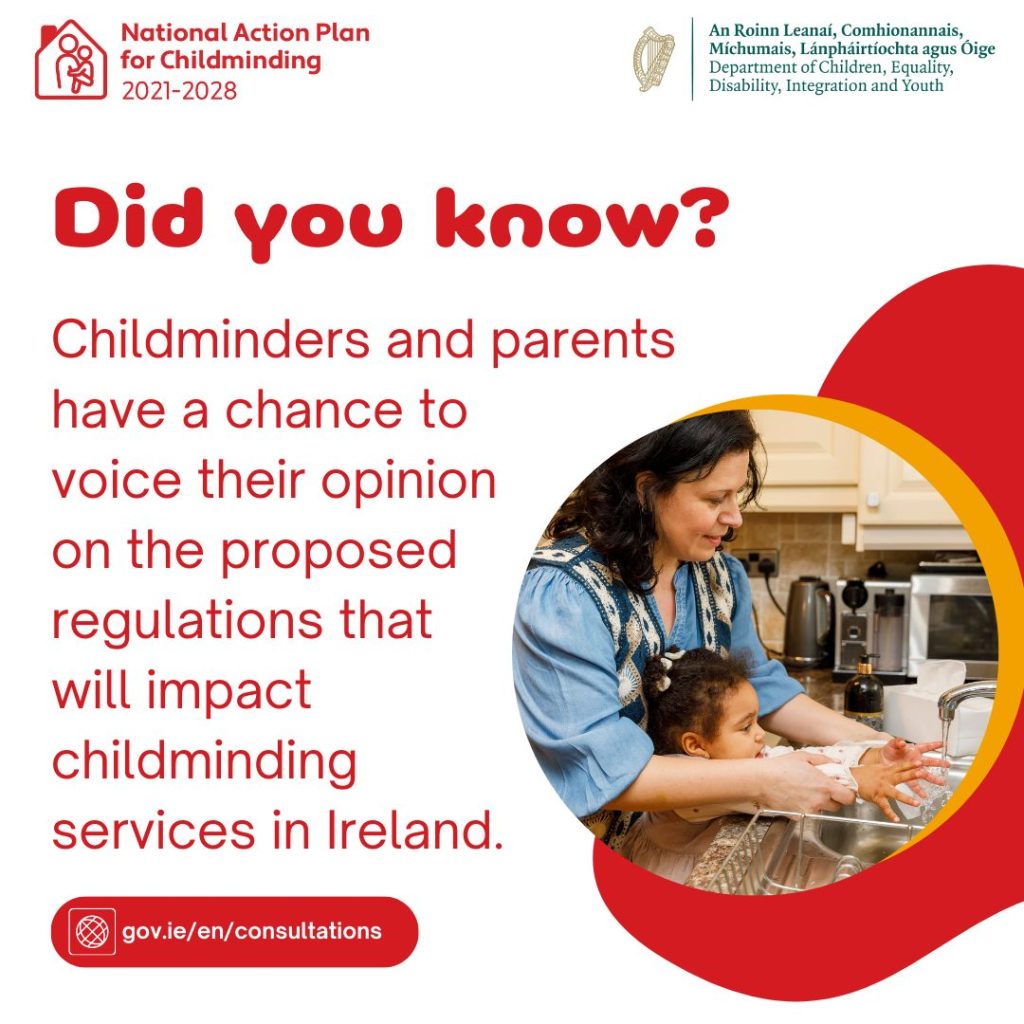 National Action Plan for Childminding
2021-2028

An Roinn Leanaí, Comhionannais, Míchumais, Lánpháirtíochta agus Óige
Department of Children, Equality, Disability, Integration and Youth

Did you know?

Childminders and parents have a chance to voice their opinion on the proposed regulations that will impact childminding services in Ireland.

gov.ie/en/consultations